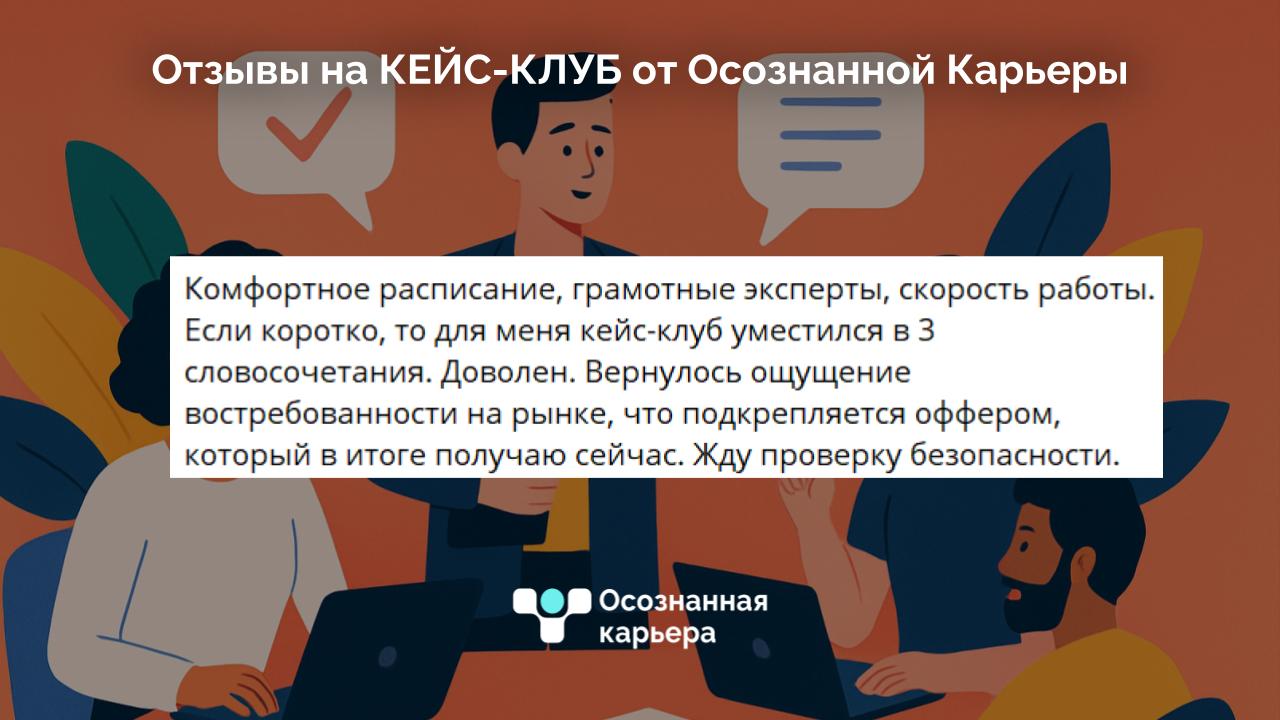 Отзывы на КЕЙС-КЛУБ от Осознанной Карьеры

Комфортное расписание, грамотные эксперты, скорость работы. Если коротко, то для меня кейс-клуб уместился в 3 словосочетания. Доволен. Вернулось ощущение востребованности на рынке, что подкрепляется оффером, который в итоге получаю сейчас. Жду проверку безопасности.

Осознанная карьера